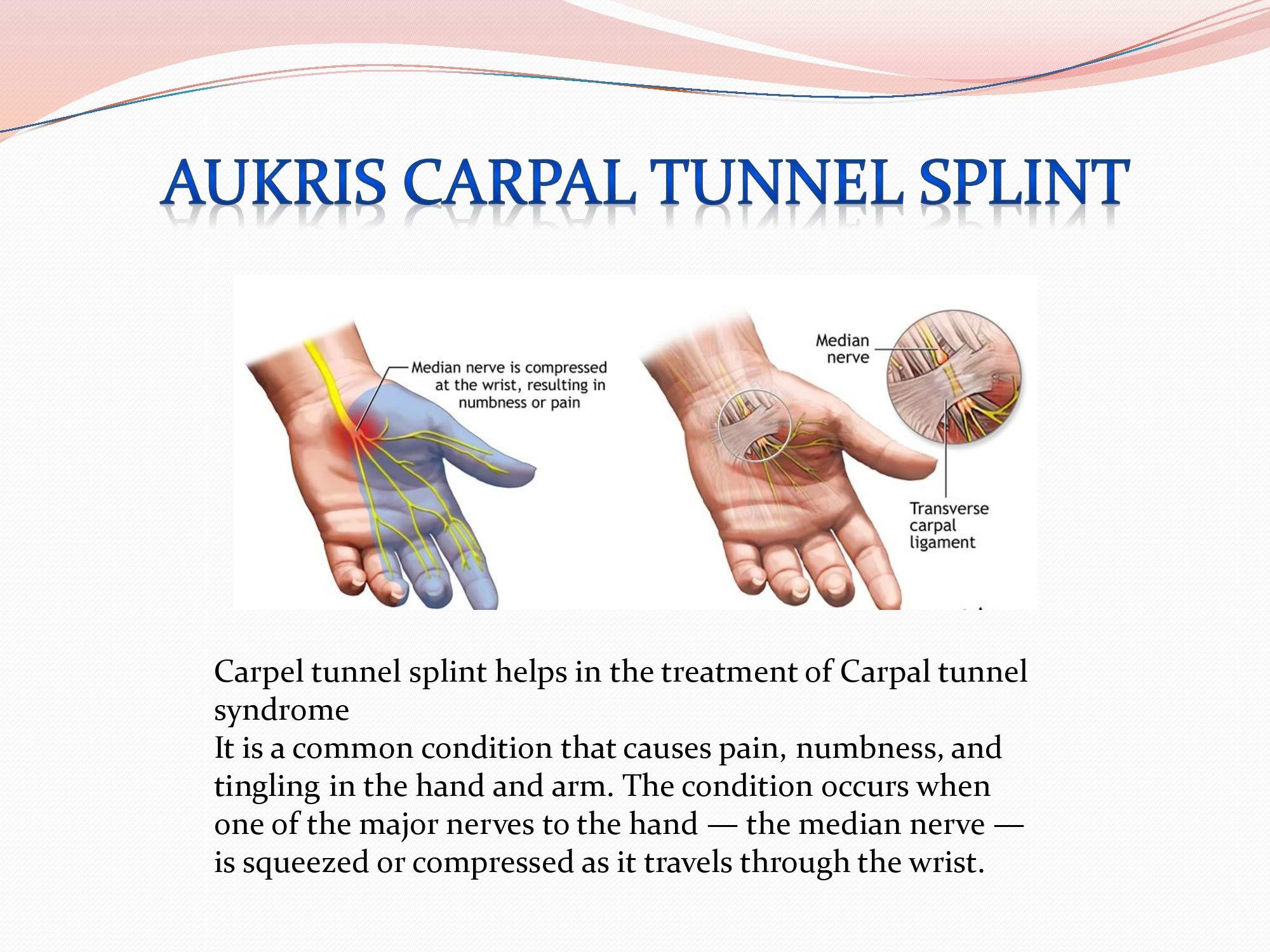 AUKRIS CARPAL TUNNEL SPLINT

Median nerve is compressed at the wrist, resulting in numbness or pain

Median nerve

Transverse carpal ligament

Carpel tunnel splint helps in the treatment of Carpal tunnel syndrome
It is a common condition that causes pain, numbness, and tingling in the hand and arm. The condition occurs when one of the major nerves to the hand — the median nerve — is squeezed or compressed as it travels through the wrist.